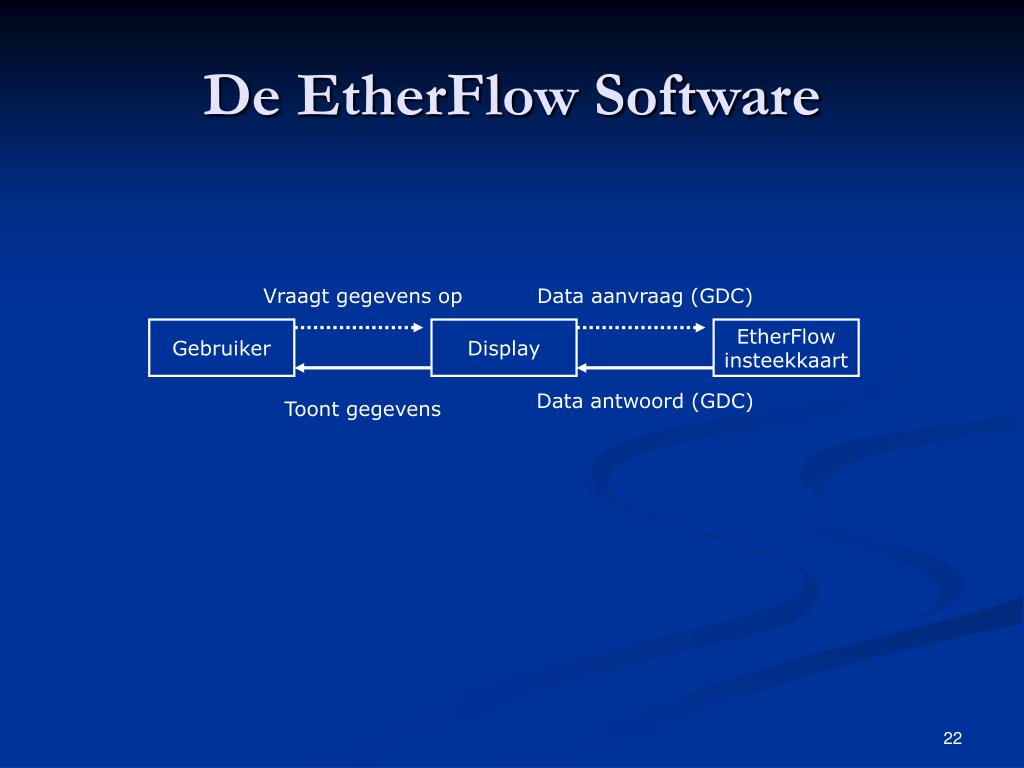 De EtherFlow Software

Vraagt gegevens op

Data aanvraag (GDC)

Gebruiker

Display

EtherFlow insteekkaart

Toont gegevens

Data antwoord (GDC)

22